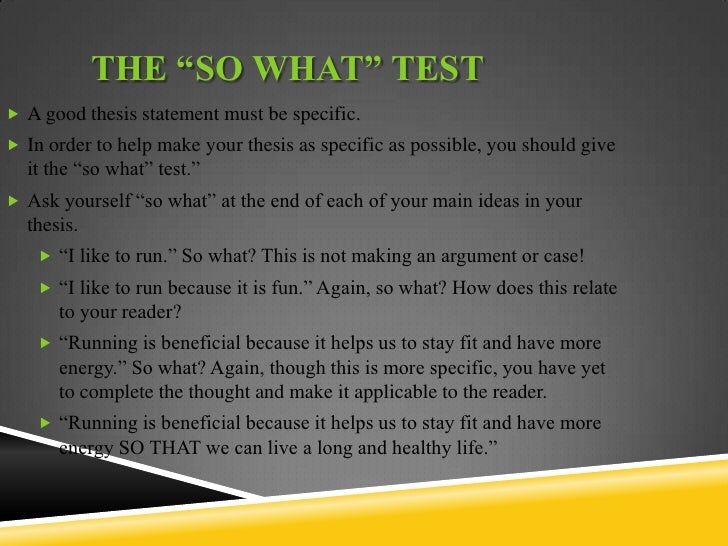 THE “SO WHAT” TEST

A good thesis statement must be specific.

In order to help make your thesis as specific as possible, you should give it the “so what” test.”

Ask yourself “so what” at the end of each of your main ideas in your thesis.

“I like to run.” So what? This is not making an argument or case!

“I like to run because it is fun.” Again, so what? How does this relate to your reader?

“Running is beneficial because it helps us to stay fit and have more energy.” So what? Again, though this is more specific, you have yet to complete the thought and make it applicable to the reader.

“Running is beneficial because it helps us to stay fit and have more energy SO THAT we can live a long and healthy life.”